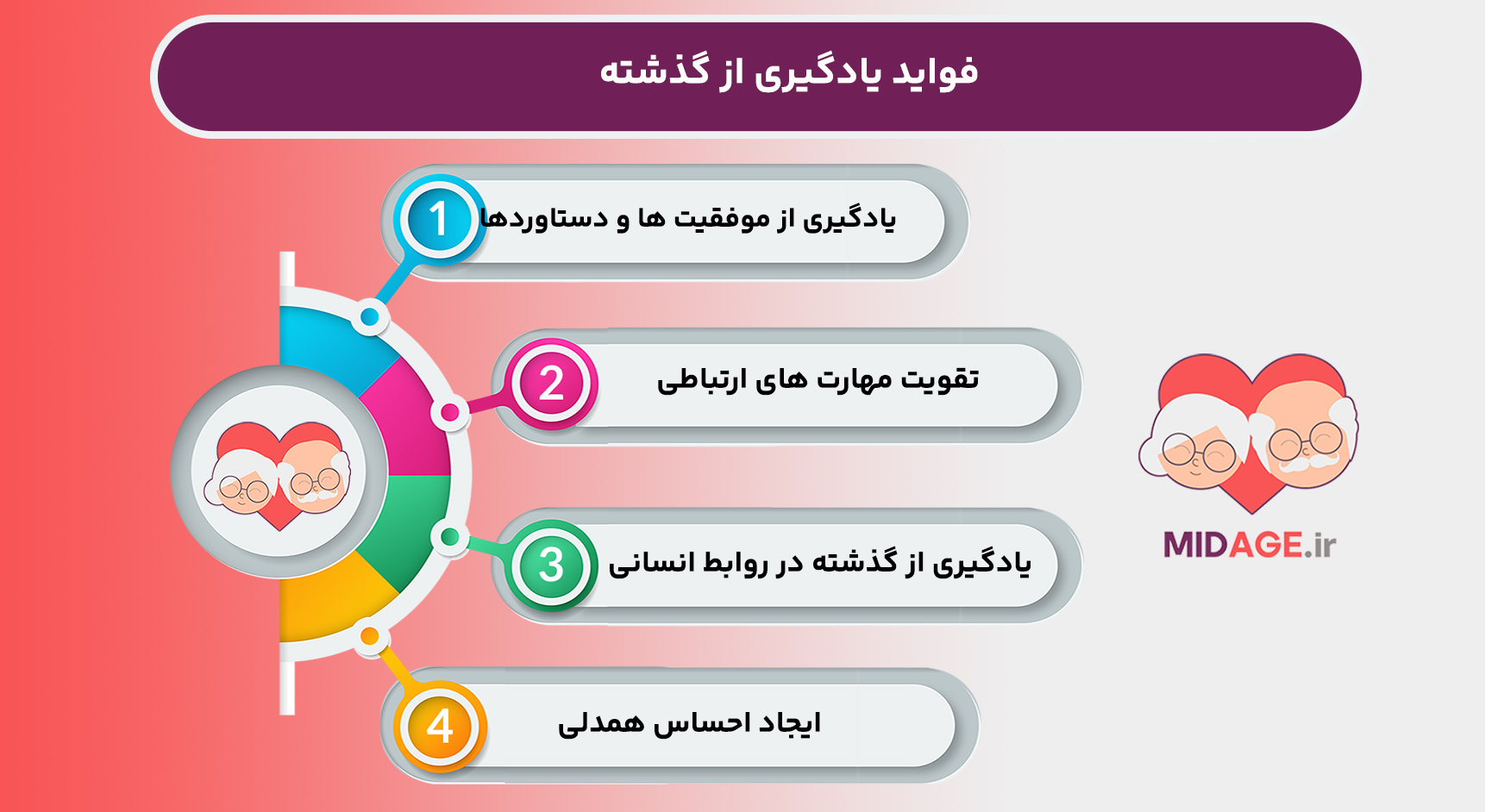 فواید یادگیری از گذشته

1
یادگیری از موفقیت ها و دستاوردها

2
تقویت مهارت های ارتباطی

3
یادگیری از گذشته در روابط انسانی

4
ایجاد احساس همدلی

MIDAGE.ir